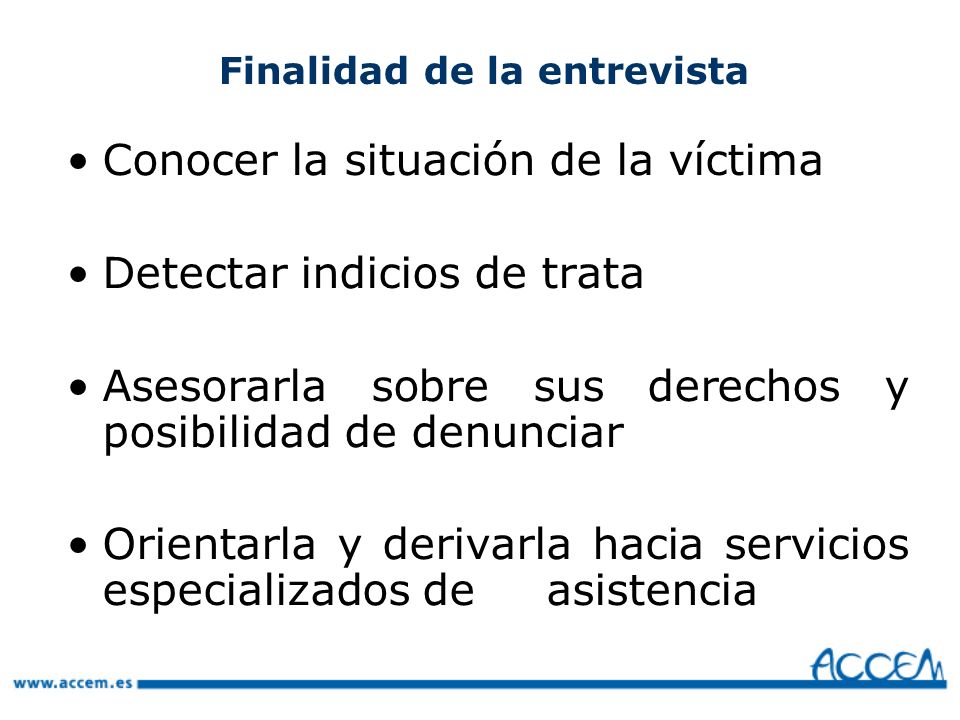 Finalidad de la entrevista

• Conocer la situación de la víctima

• Detectar indicios de trata

• Asesorarla sobre sus derechos y posibilidad de denunciar

• Orientarla y derivarla hacia servicios especializados de asistencia

www.accem.es

ACCEM